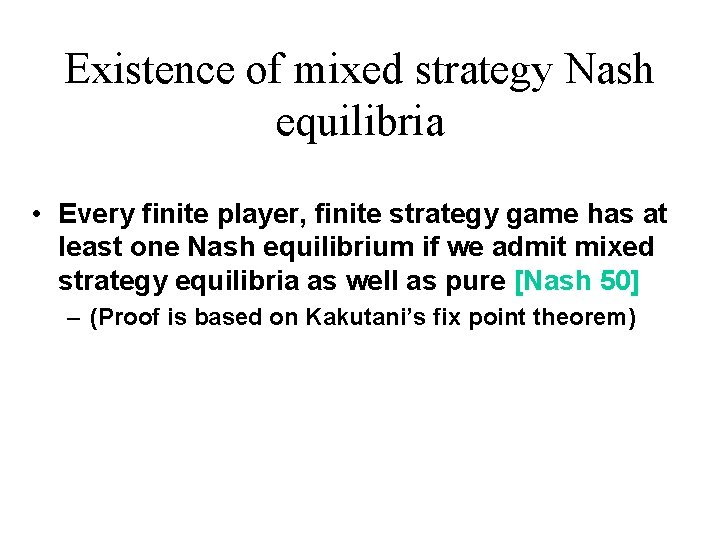 Existence of mixed strategy Nash equilibria

• Every finite player, finite strategy game has at least one Nash equilibrium if we admit mixed strategy equilibria as well as pure [Nash 50]
– (Proof is based on Kakutani's fix point theorem)